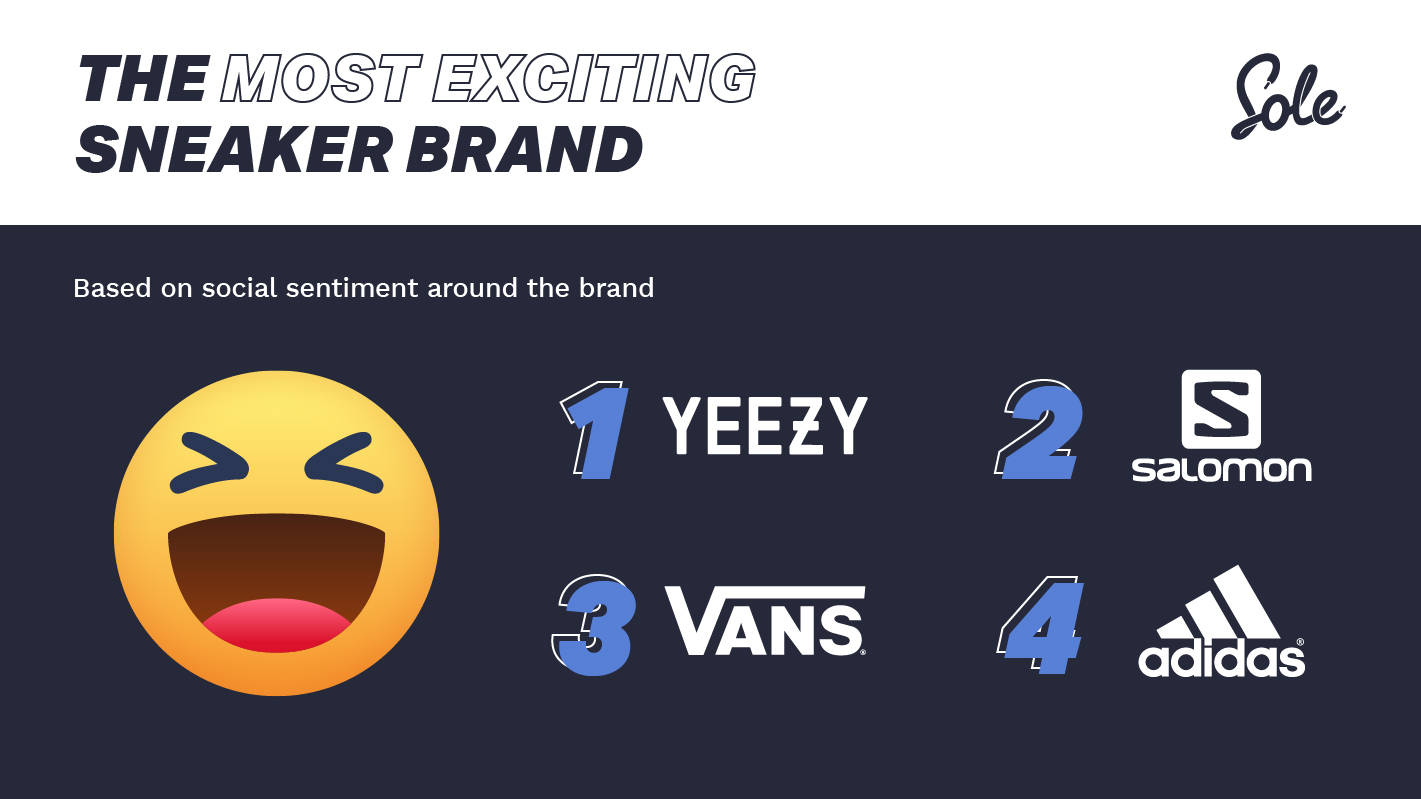 THE MOST EXCITING SNEAKER BRAND

Sole

Based on social sentiment around the brand

1 YEEZY

2 salomon

3 VANS

4 adidas